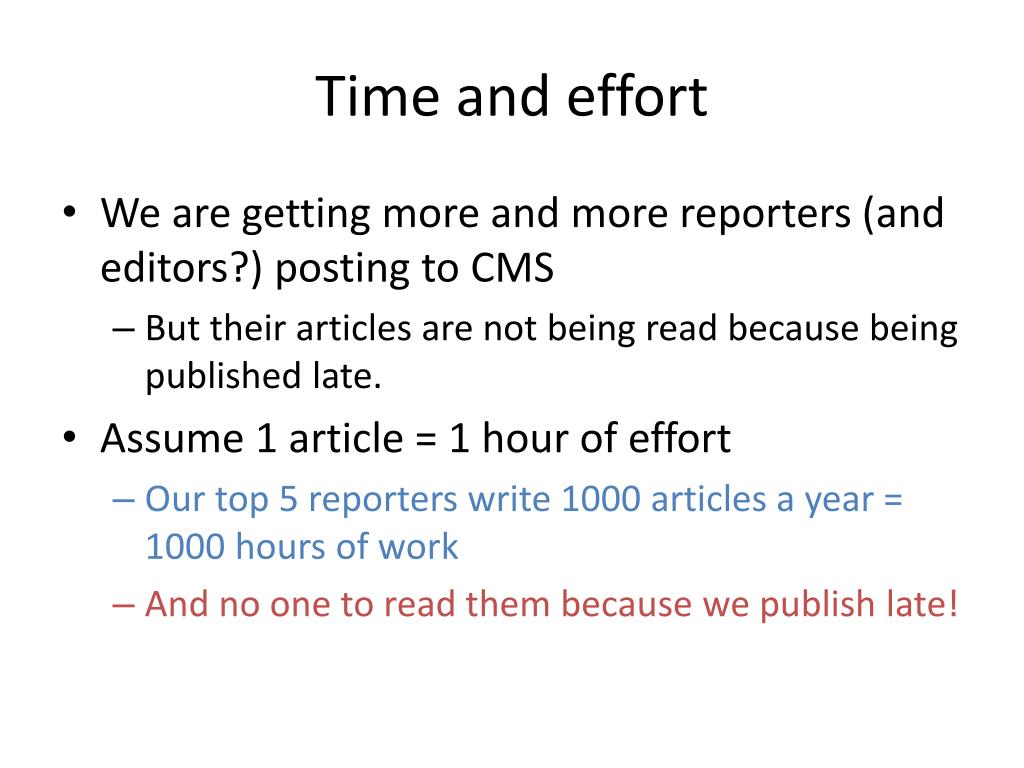 Time and effort

• We are getting more and more reporters (and editors?) posting to CMS
– But their articles are not being read because being published late.

• Assume 1 article = 1 hour of effort
– Our top 5 reporters write 1000 articles a year = 1000 hours of work
– And no one to read them because we publish late!